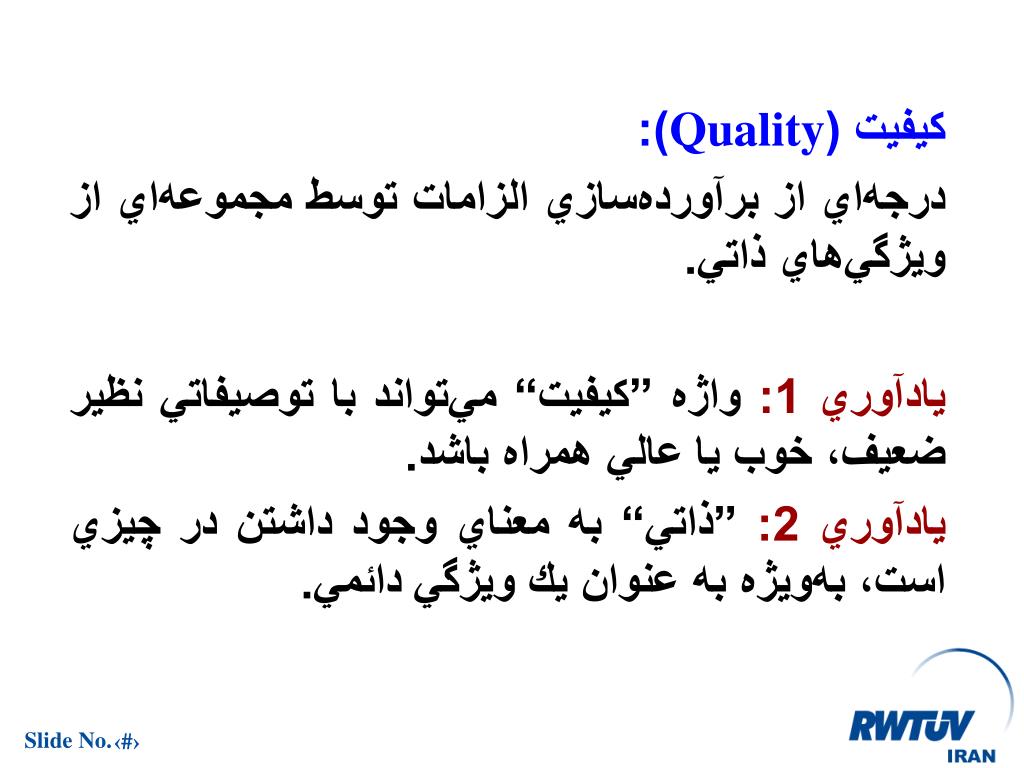 كيفيت (Quality):
درجه‌اي از برآورده‌سازي الزامات توسط مجموعه‌اي از ويژگي‌هاي ذاتي.

يادآوري 1: واژه ”كيفيت“ مي‌تواند با توصيفاتي نظير ضعيف، خوب يا عالي همراه باشد.

يادآوري 2: ”ذاتي“ به معناي وجود داشتن در چيزي است، به‌ويژه به عنوان يك ويژگي دائمي.

Slide No.‹#›

RWTÜV
IRAN